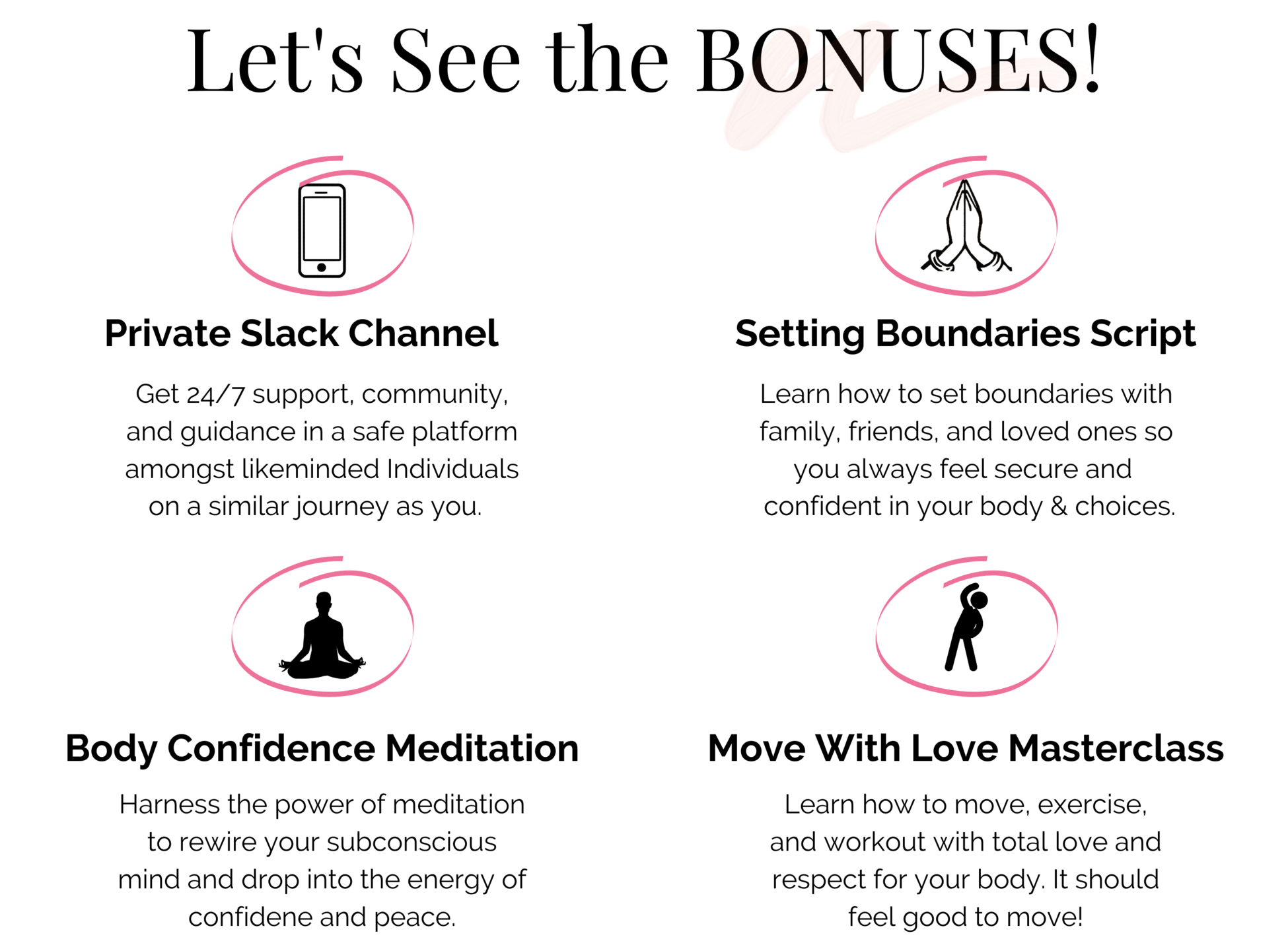 Let's See the BONUSES!

Private Slack Channel

Get 24/7 support, community, and guidance in a safe platform amongst likeminded Individuals on a similar journey as you.

Setting Boundaries Script

Learn how to set boundaries with family, friends, and loved ones so you always feel secure and confident in your body & choices.

Body Confidence Meditation

Harness the power of meditation to rewire your subconscious mind and drop into the energy of confidene and peace.

Move With Love Masterclass

Learn how to move, exercise, and workout with total love and respect for your body. It should feel good to move!